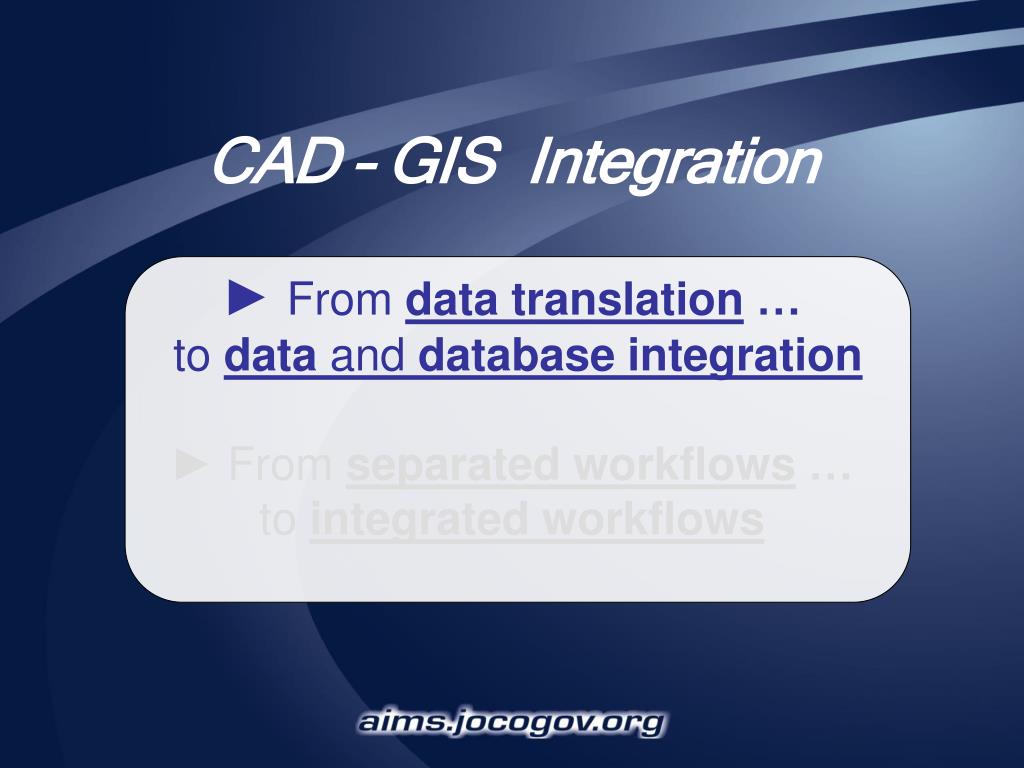 CAD – GIS Integration

► From data translation … to data and database integration

► From separated workflows … to integrated workflows

aims.jocogov.org